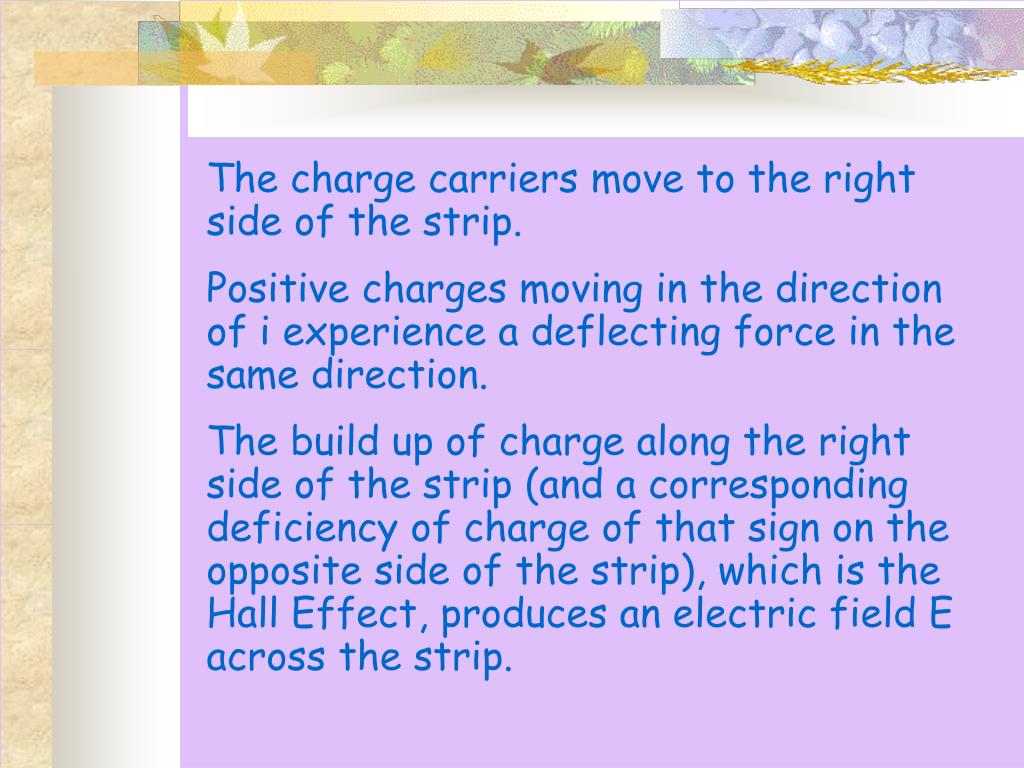 The charge carriers move to the right side of the strip.

Positive charges moving in the direction of i experience a deflecting force in the same direction.

The build up of charge along the right side of the strip (and a corresponding deficiency of charge of that sign on the opposite side of the strip), which is the Hall Effect, produces an electric field E across the strip.